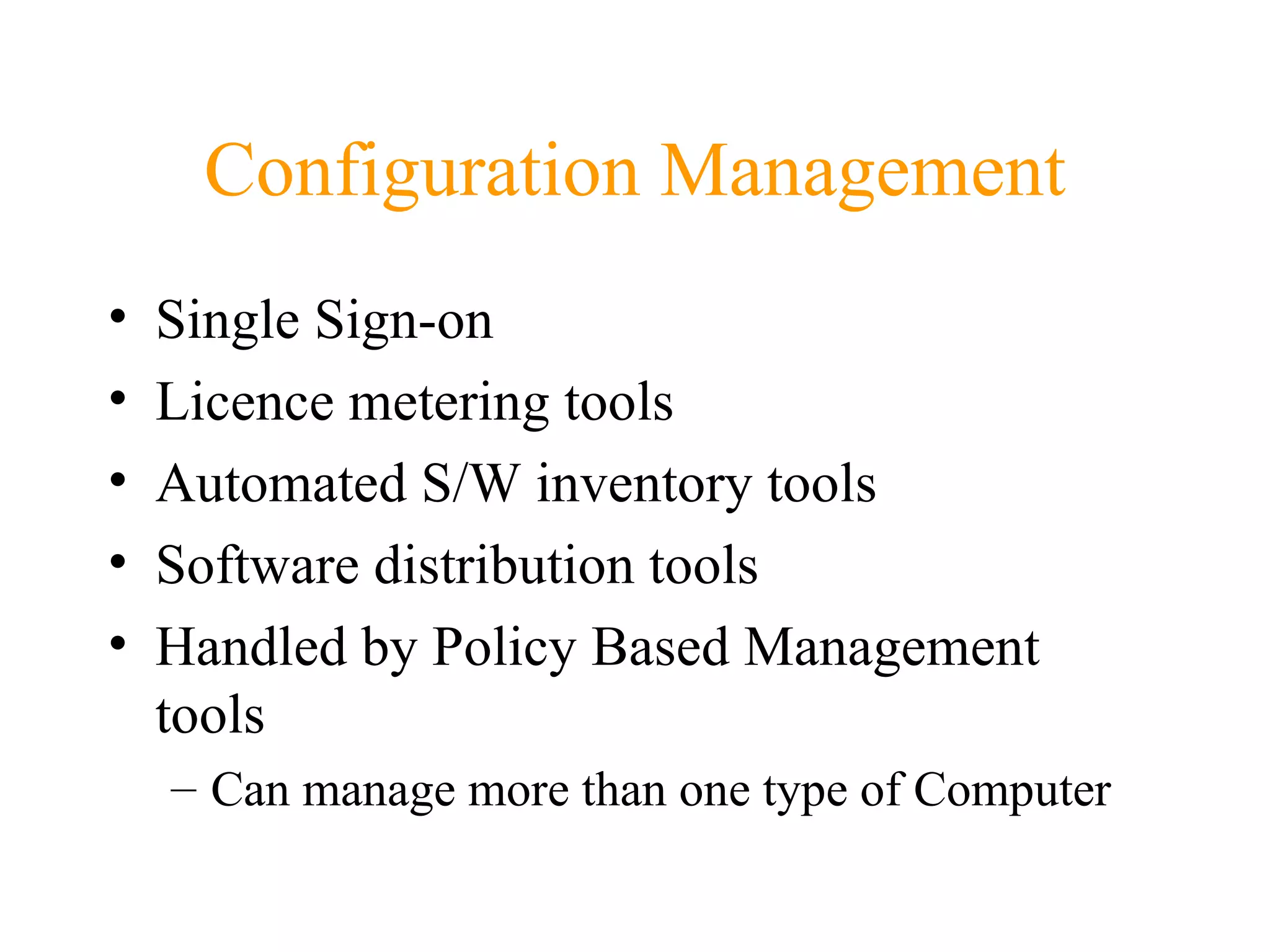 Configuration Management

• Single Sign-on
• Licence metering tools
• Automated S/W inventory tools
• Software distribution tools
• Handled by Policy Based Management tools
– Can manage more than one type of Computer